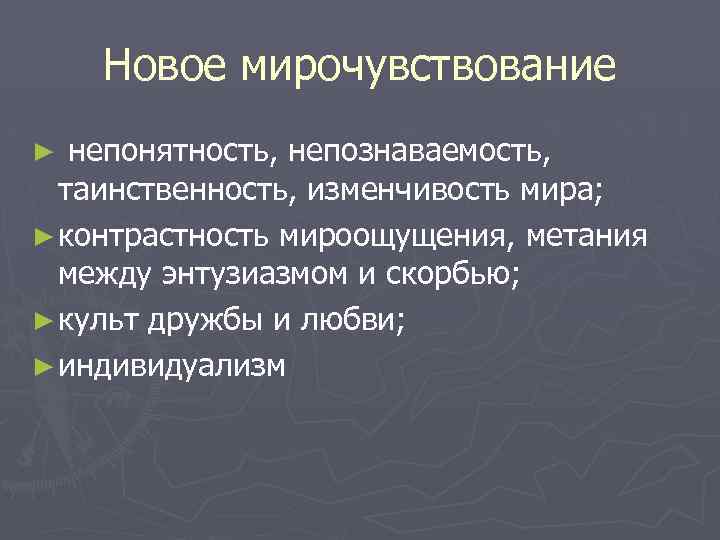 Новое мирочувствование

► непонятность, непознаваемость, таинственность, изменчивость мира;

► контрастность мироощущения, метания между энтузиазмом и скорбью;

► культ дружбы и любви;

► индивидуализм